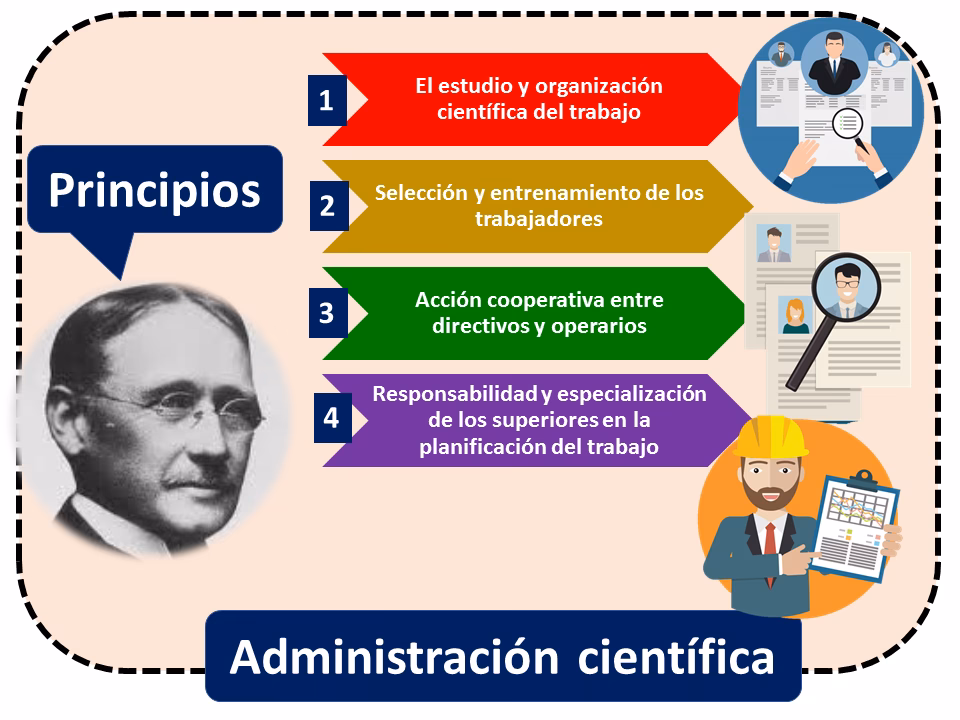 Principios

1 El estudio y organización científica del trabajo

2 Selección y entrenamiento de los trabajadores

3 Acción cooperativa entre directivos y operarios

4 Responsabilidad y especialización de los superiores en la planificación del trabajo

Administración científica